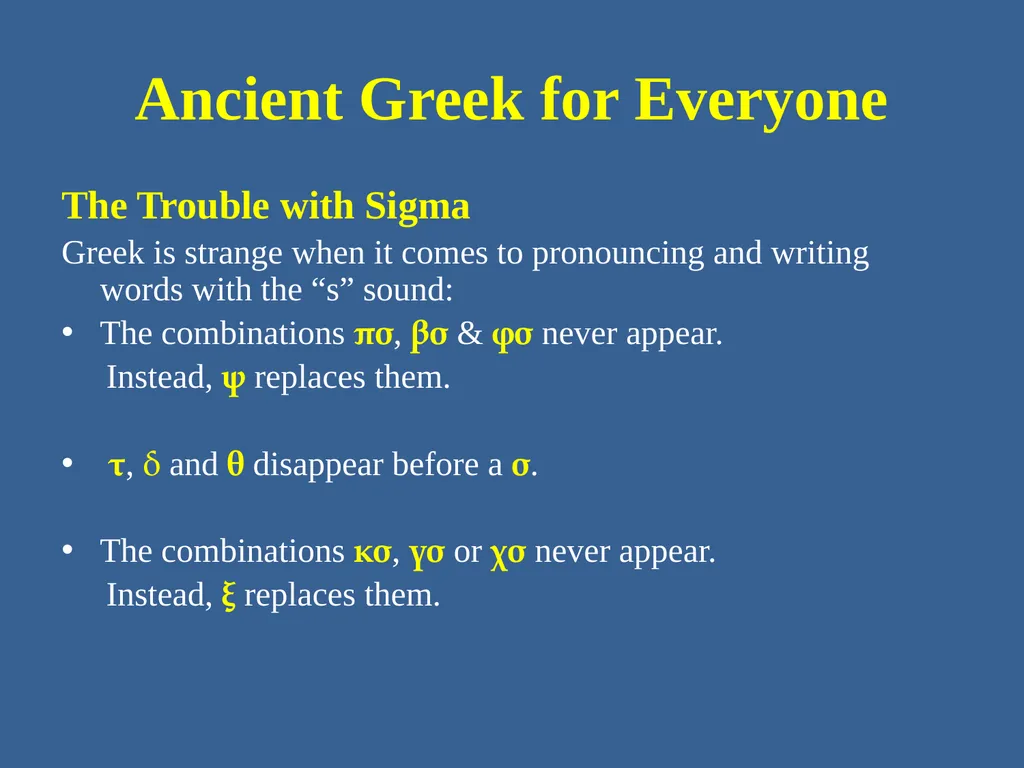 Ancient Greek for Everyone

The Trouble with Sigma

Greek is strange when it comes to pronouncing and writing words with the “s” sound:

• The combinations πσ, βσ & φσ never appear.
Instead, ψ replaces them.

• τ, δ and θ disappear before a σ.

• The combinations κσ, γσ or χσ never appear.
Instead, ξ replaces them.